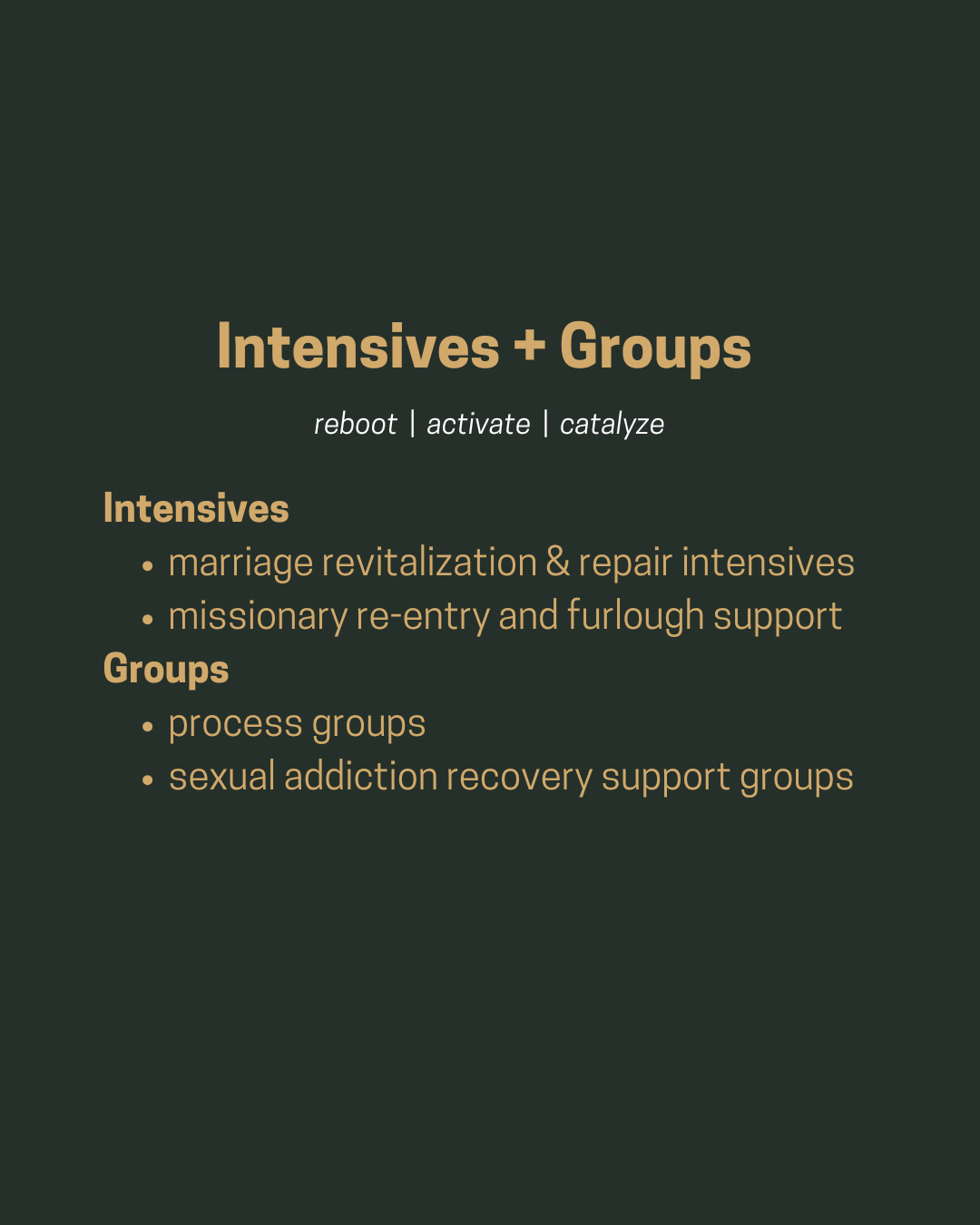 Intensives + Groups

reboot | activate | catalyze

Intensives

- marriage revitalization & repair intensives
- missionary re-entry and furlough support

Groups

- process groups
- sexual addiction recovery support groups